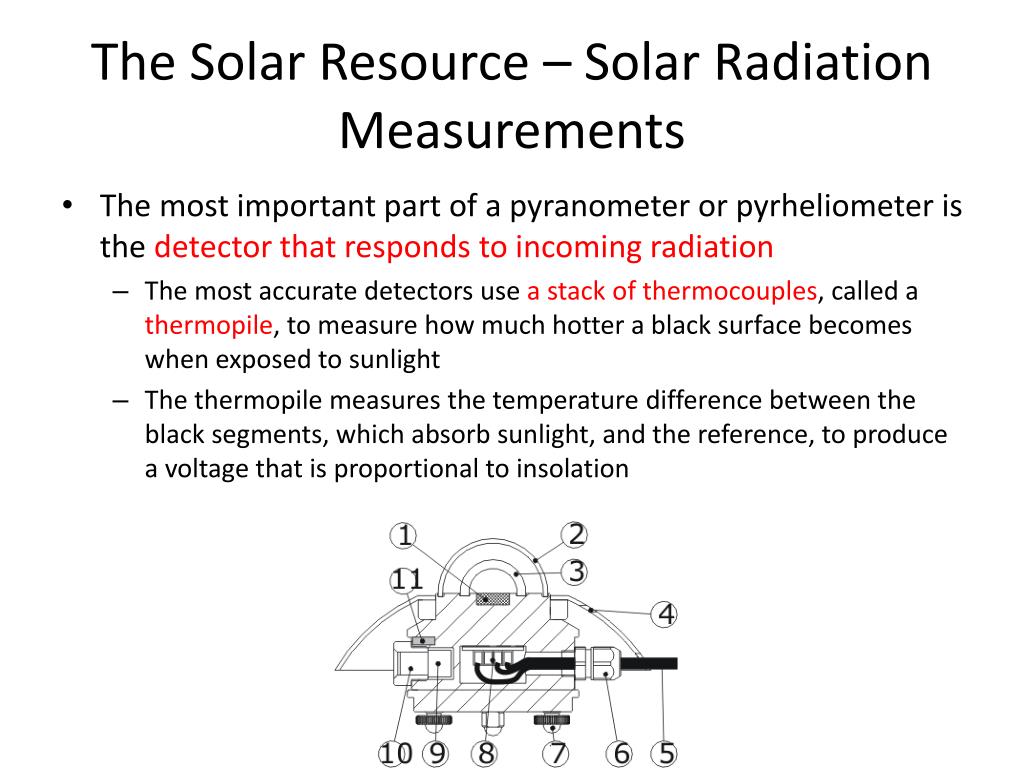 The Solar Resource – Solar Radiation Measurements

• The most important part of a pyranometer or pyrheliometer is the detector that responds to incoming radiation
– The most accurate detectors use a stack of thermocouples, called a thermopile, to measure how much hotter a black surface becomes when exposed to sunlight
– The thermopile measures the temperature difference between the black segments, which absorb sunlight, and the reference, to produce a voltage that is proportional to insolation

1
2
3
11
4
10 9 8 7 6 5